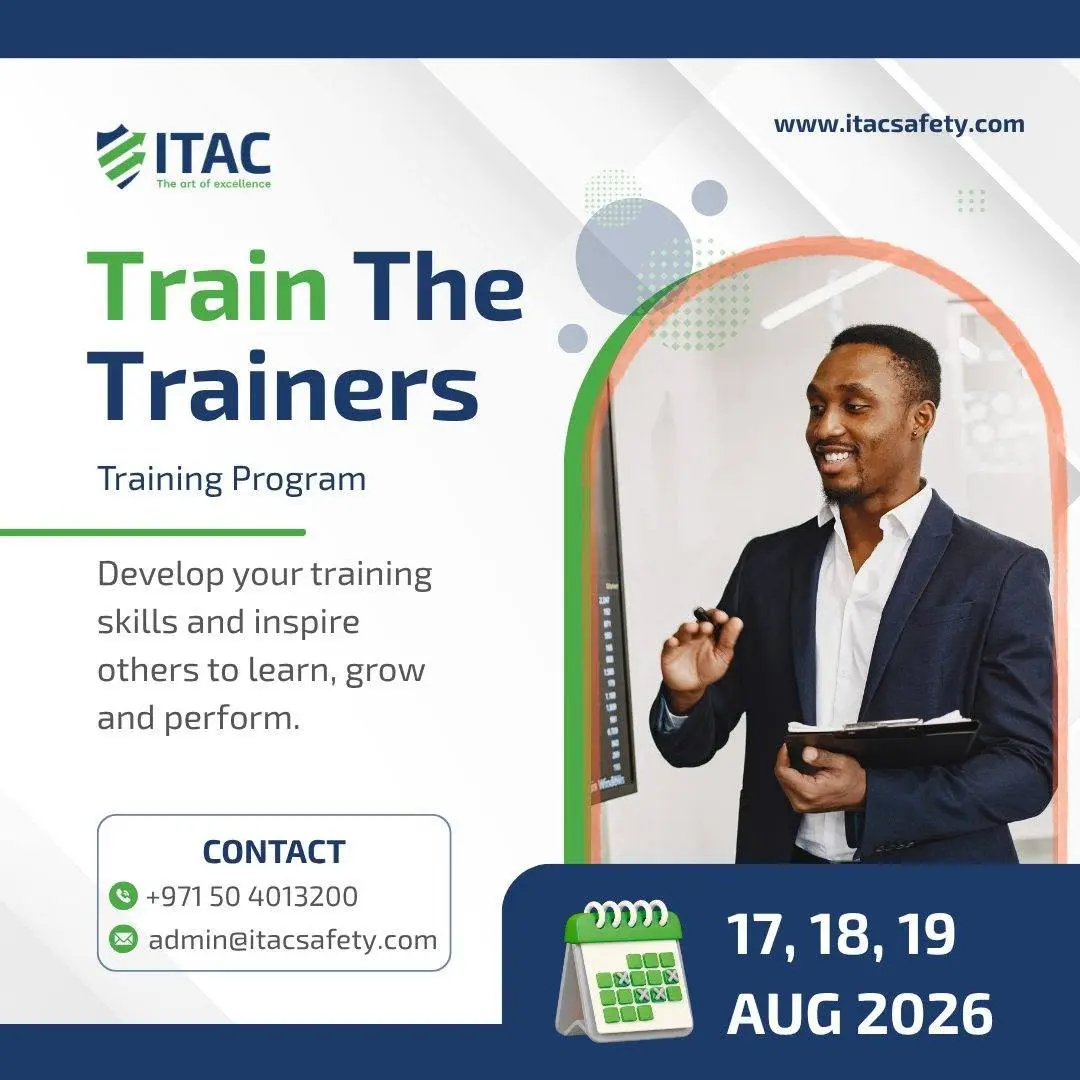 ITAC
The art of excellence

www.itacsafety.com

Train The Trainers

Training Program

Develop your training skills and inspire others to learn, grow and perform.

CONTACT
+971 50 4013200
admin@itacsafety.com

17, 18, 19
AUG 2026